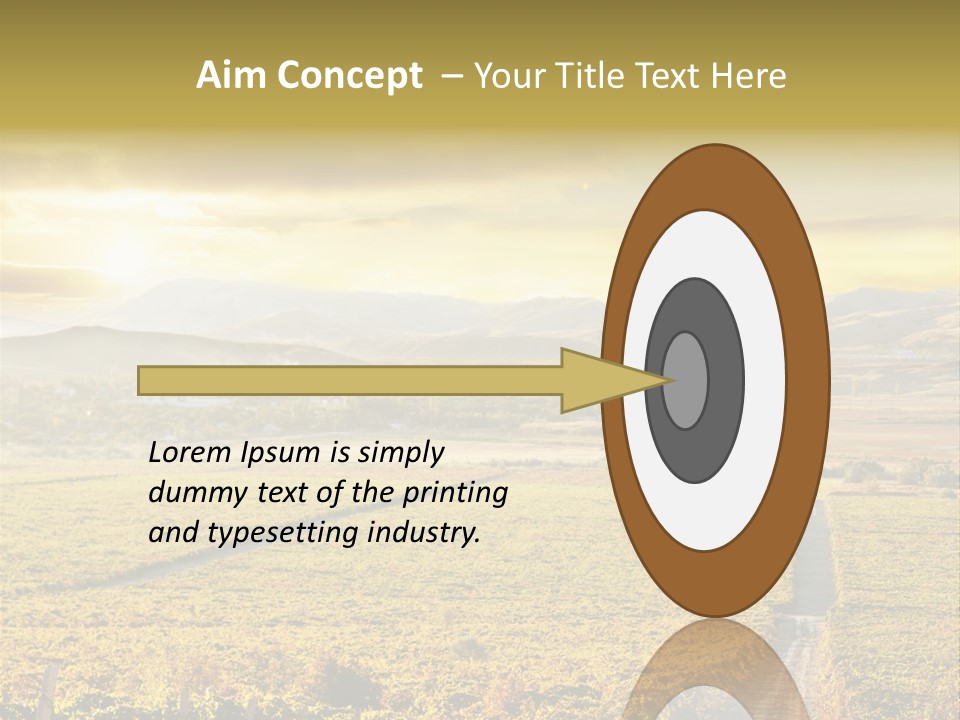 Aim Concept – Your Title Text Here

Lorem Ipsum is simply dummy text of the printing and typesetting industry.